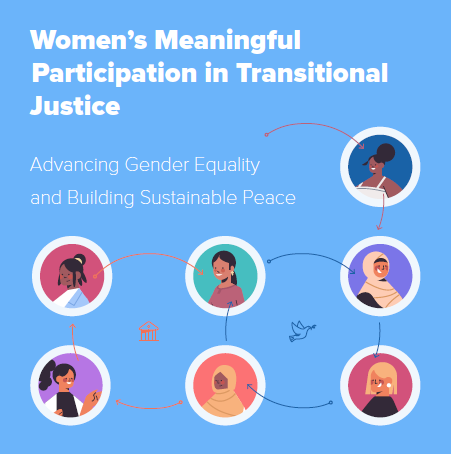 Women's Meaningful Participation in Transitional Justice

Advancing Gender Equality and Building Sustainable Peace